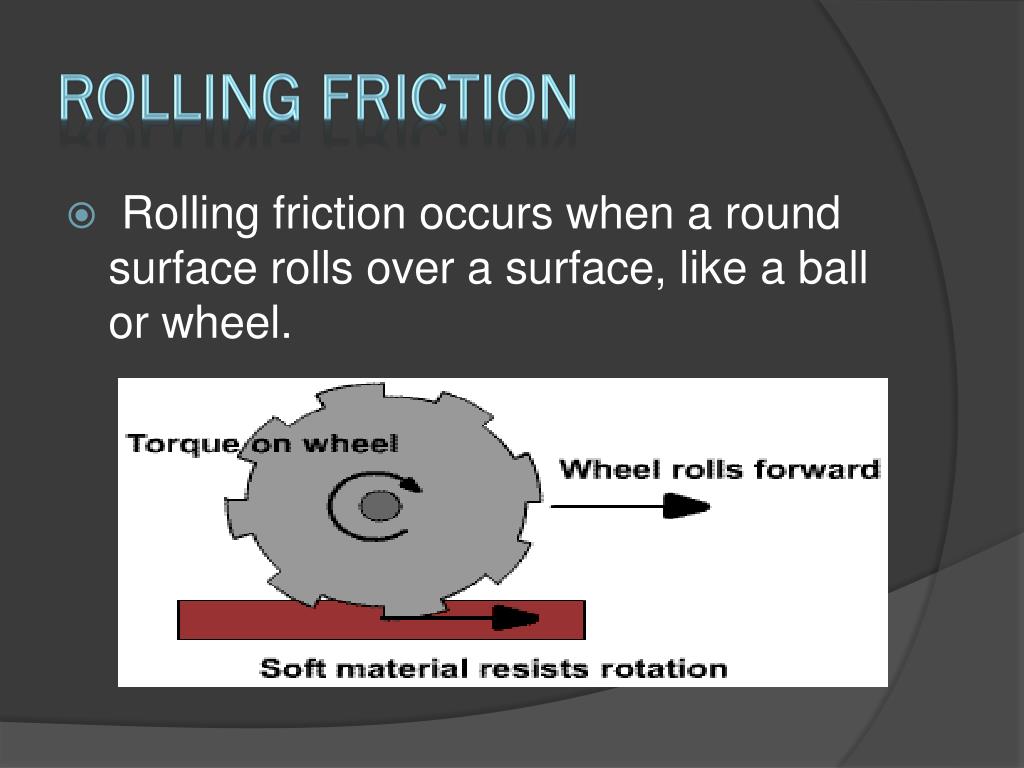 ROLLING FRICTION

Rolling friction occurs when a round surface rolls over a surface, like a ball or wheel.

Torque on wheel

Wheel rolls forward

Soft material resists rotation